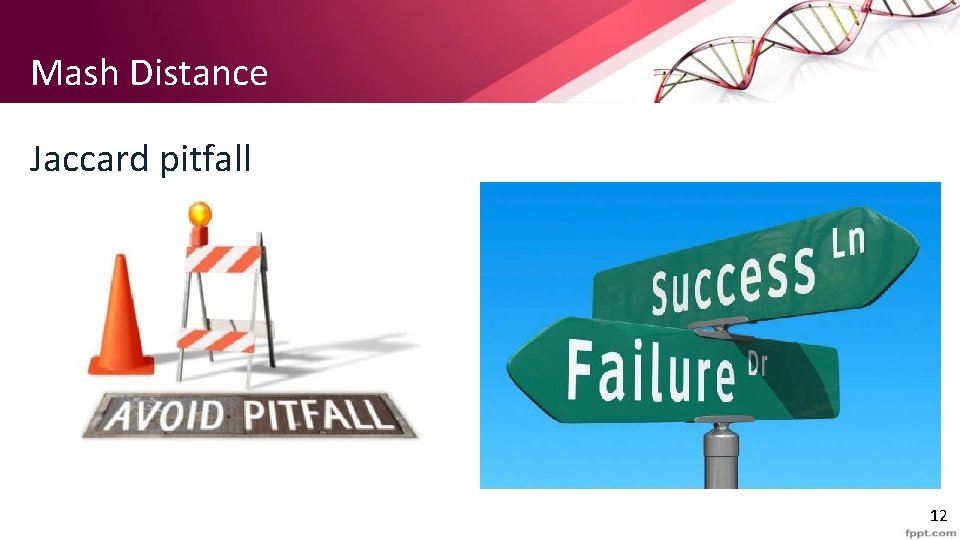 Mash Distance

Jaccard pitfall

AVOID PITFALL

Success Ln

Failure Dr

12

fppt.com